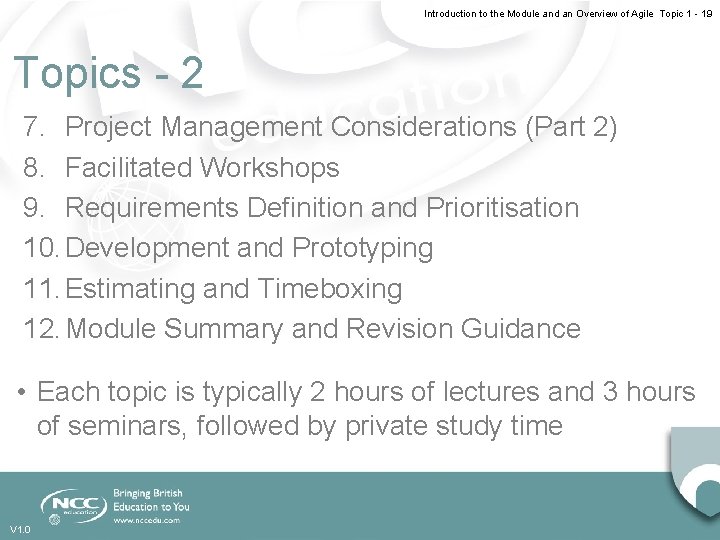 Introduction to the Module and an Overview of Agile Topic 1 - 19

Topics - 2

7. Project Management Considerations (Part 2)
8. Facilitated Workshops
9. Requirements Definition and Prioritisation
10. Development and Prototyping
11. Estimating and Timeboxing
12. Module Summary and Revision Guidance

• Each topic is typically 2 hours of lectures and 3 hours of seminars, followed by private study time

NCC education

Bringing British Education to You

www.nccedu.com

V1.0